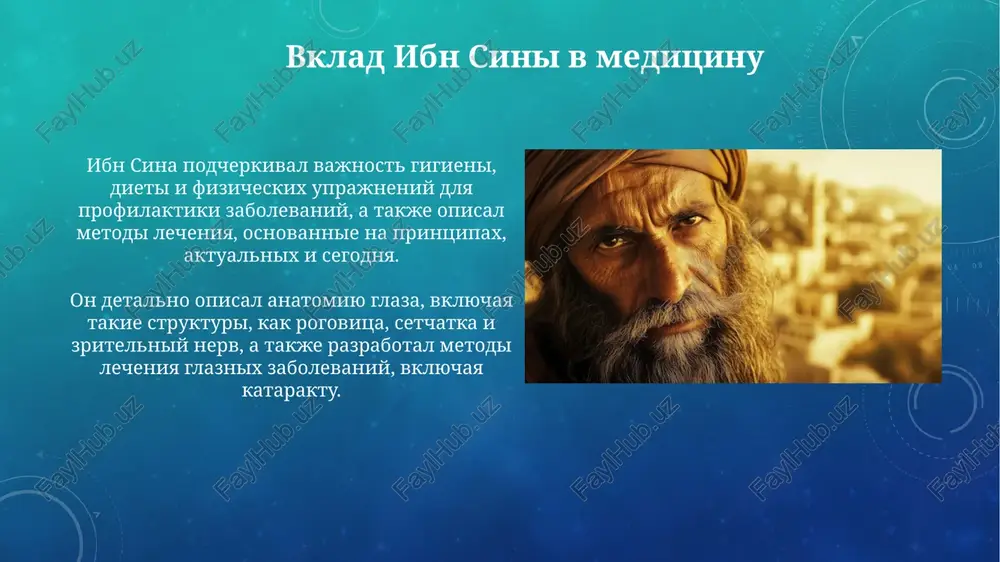 Вклад Ибн Сины в медицину

Ибн Сина подчеркивал важность гигиены, диеты и физических упражнений для профилактики заболеваний, а также описал методы лечения, основанные на принципах, актуальных и сегодня.

Он детально описал анатомию глаза, включая такие структуры, как роговица, сетчатка и зрительный нерв, а также разработал методы лечения глазных заболеваний, включая катаракту.

FaylHub.uz